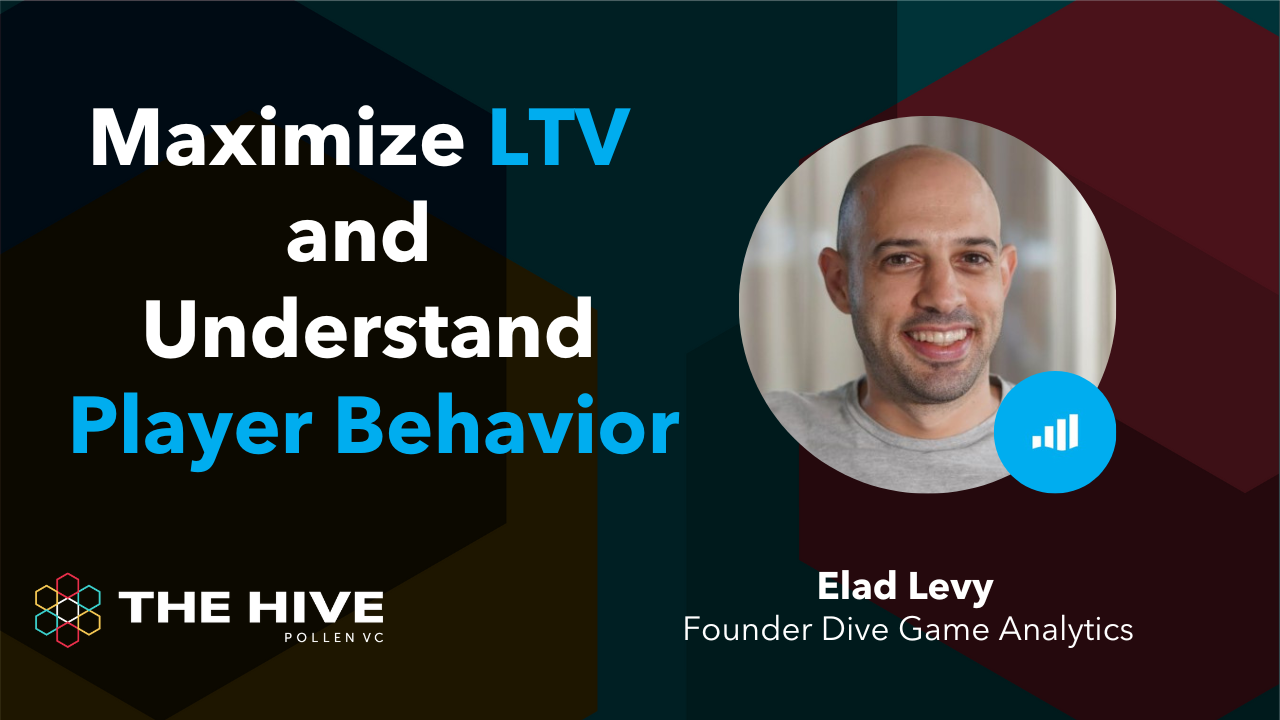 Maximize LTV and Understand Player Behavior

THE HIVE
POLLEN VC

Elad Levy
Founder Dive Game Analytics